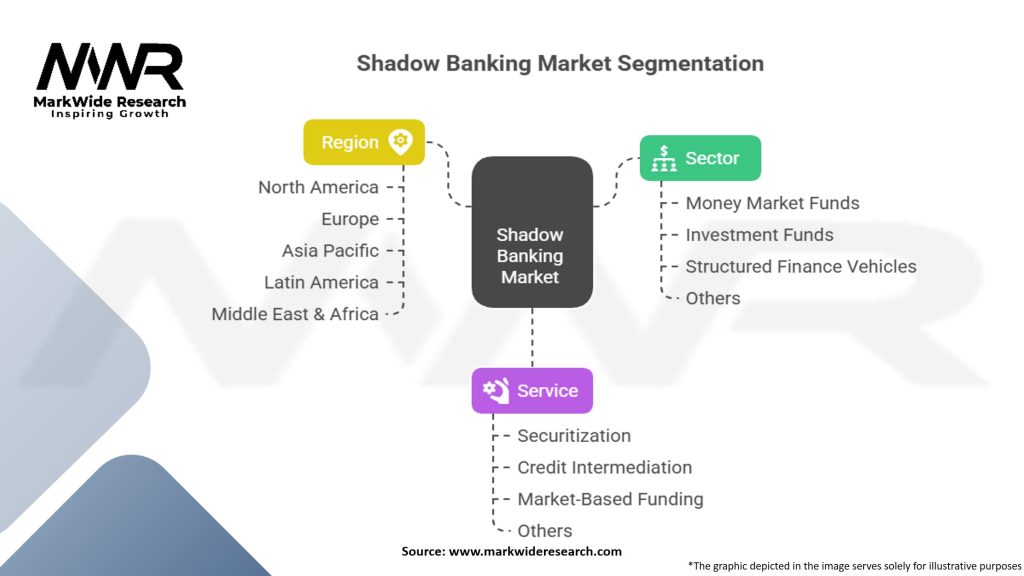 MWR
MarkWide Research
Inspiring Growth

Shadow Banking Market Segmentation

Region
North America
Europe
Asia Pacific
Latin America
Middle East & Africa

Shadow Banking Market

Sector
Money Market Funds
Investment Funds
Structured Finance Vehicles
Others

Service
Securitization
Credit Intermediation
Market-Based Funding
Others

Source: www.markwideresearch.com

*The graphic depicted in the image serves solely for illustrative purposes